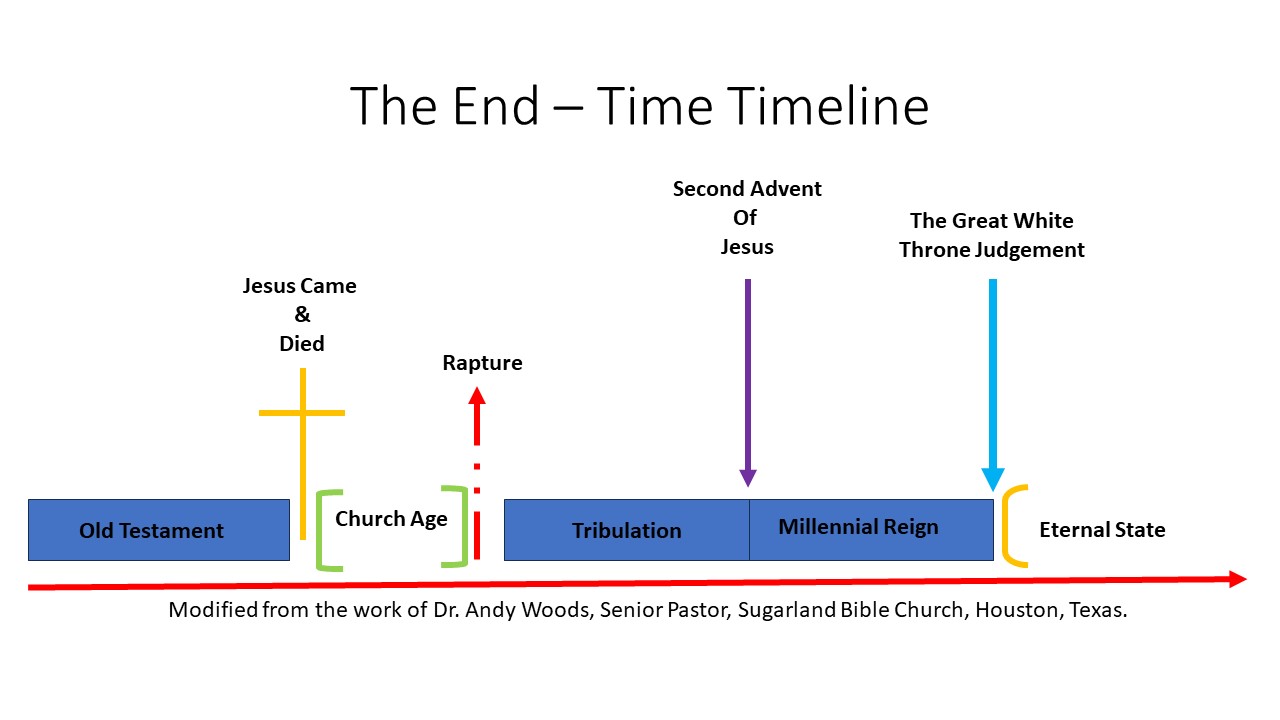 The End – Time Timeline

Second Advent Of Jesus

The Great White Throne Judgement

Jesus Came & Died

Rapture

Old Testament

Church Age

Tribulation

Millennial Reign

Eternal State

Modified from the work of Dr. Andy Woods, Senior Pastor, Sugarland Bible Church, Houston, Texas.